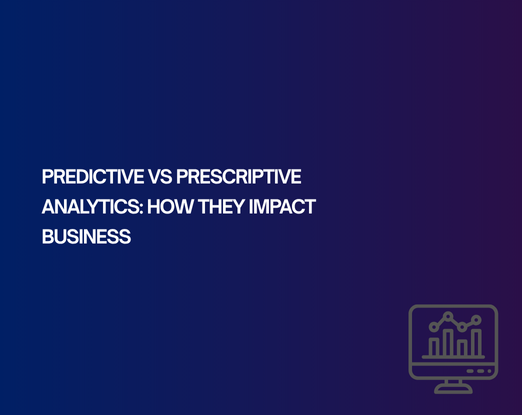 PREDICTIVE VS PRESCRIPTIVE ANALYTICS: HOW THEY IMPACT BUSINESS